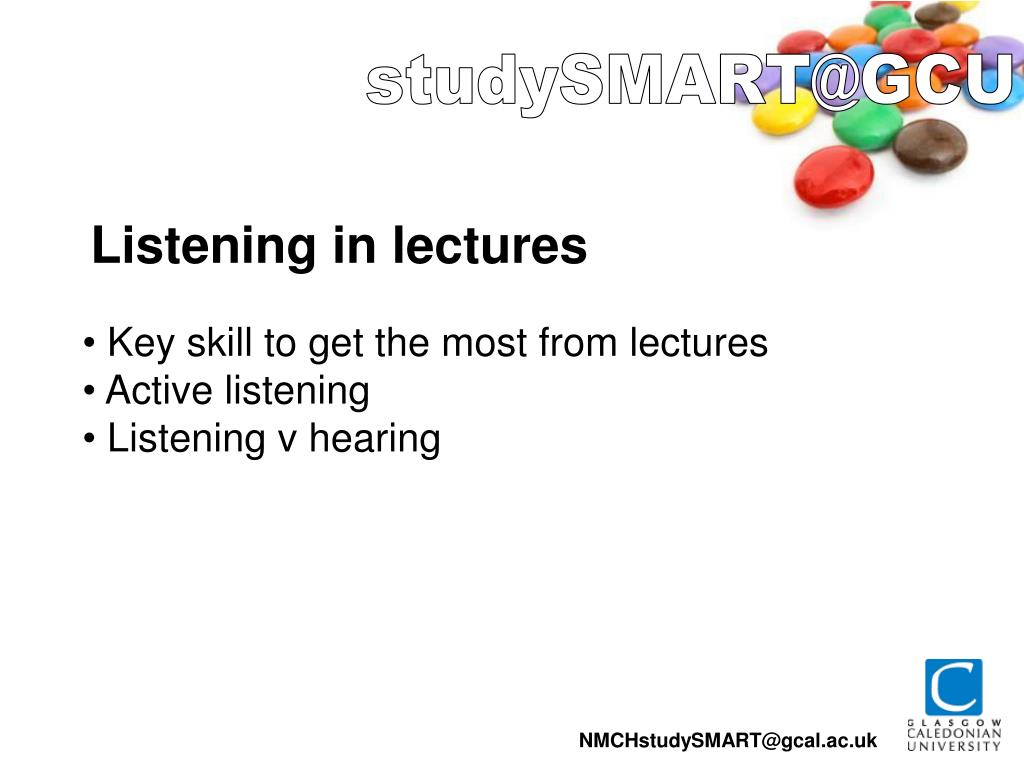 studySMART@GCU

Listening in lectures

• Key skill to get the most from lectures
• Active listening
• Listening v hearing

NMCHstudySMART@gcal.ac.uk

GLASGOW
CALEDONIAN
UNIVERSITY